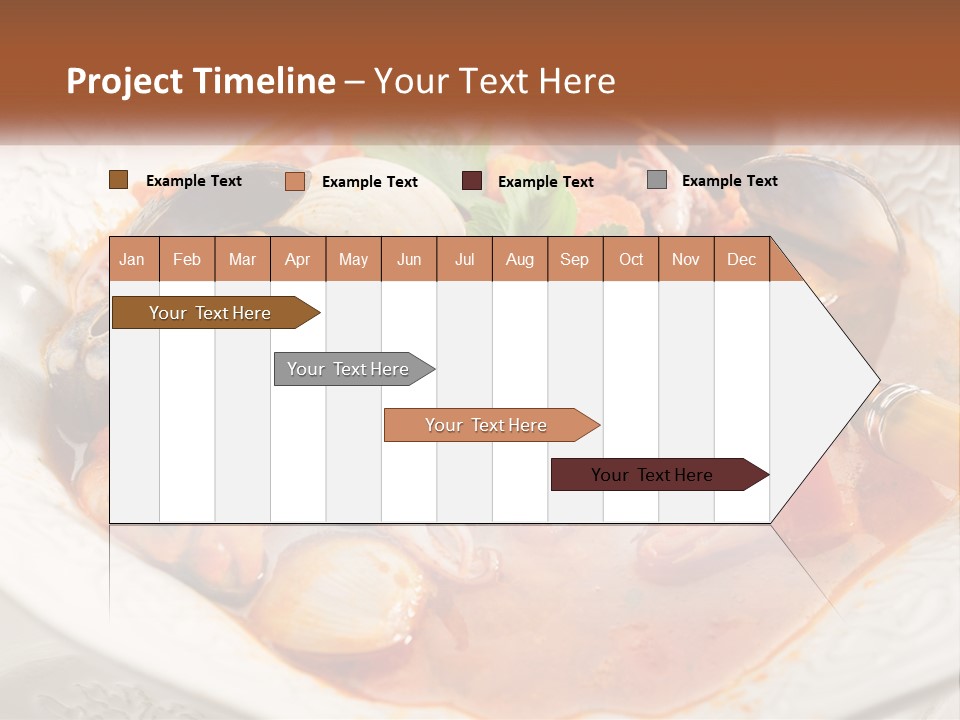 Project Timeline – Your Text Here

Example Text
Example Text
Example Text
Example Text

| Jan | Feb | Mar | Apr | May | Jun | Jul | Aug | Sep | Oct | Nov | Dec |
|---|---|---|---|---|---|---|---|---|---|---|---|

Your Text Here
Your Text Here
Your Text Here
Your Text Here